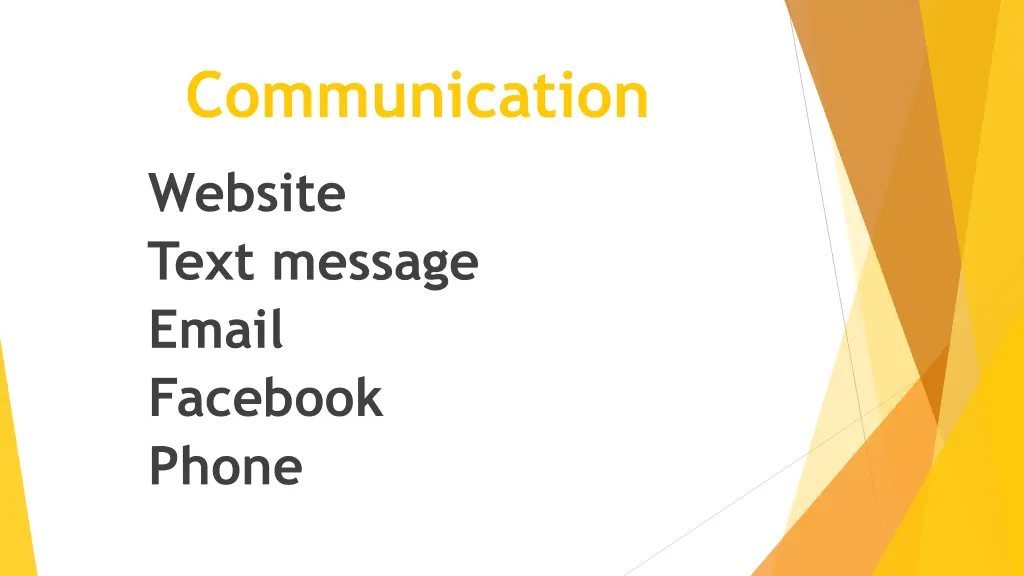 Communication

Website
Text message
Email
Facebook
Phone